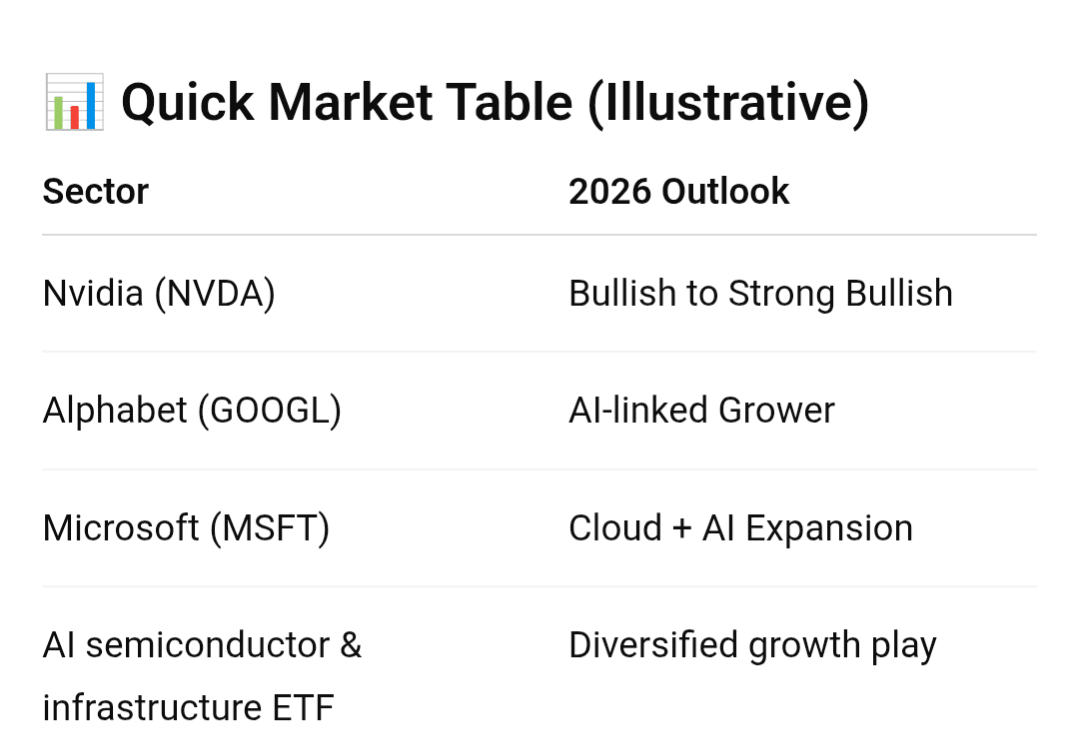 📊 Quick Market Table (Illustrative)

| Sector | 2026 Outlook |
|---|---|
| Nvidia (NVDA) | Bullish to Strong Bullish |
| Alphabet (GOOGL) | AI-linked Grower |
| Microsoft (MSFT) | Cloud + AI Expansion |
| AI semiconductor & infrastructure ETF | Diversified growth play |